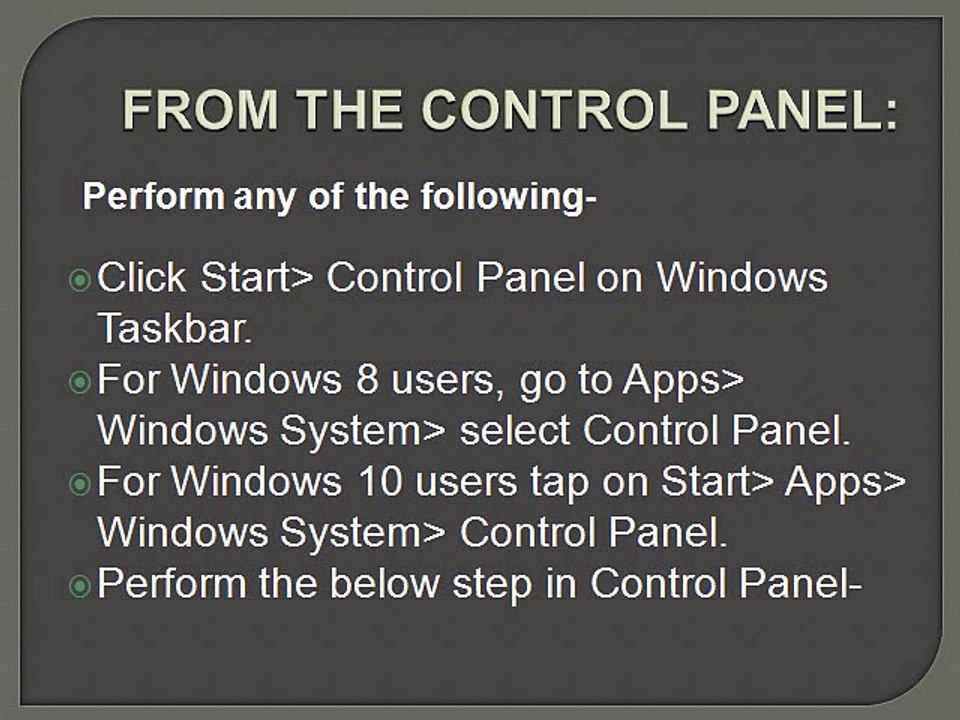 FROM THE CONTROL PANEL:

Perform any of the following-

Click Start> Control Panel on Windows Taskbar.

For Windows 8 users, go to Apps> Windows System> select Control Panel.

For Windows 10 users tap on Start> Apps> Windows System> Control Panel.

Perform the below step in Control Panel-